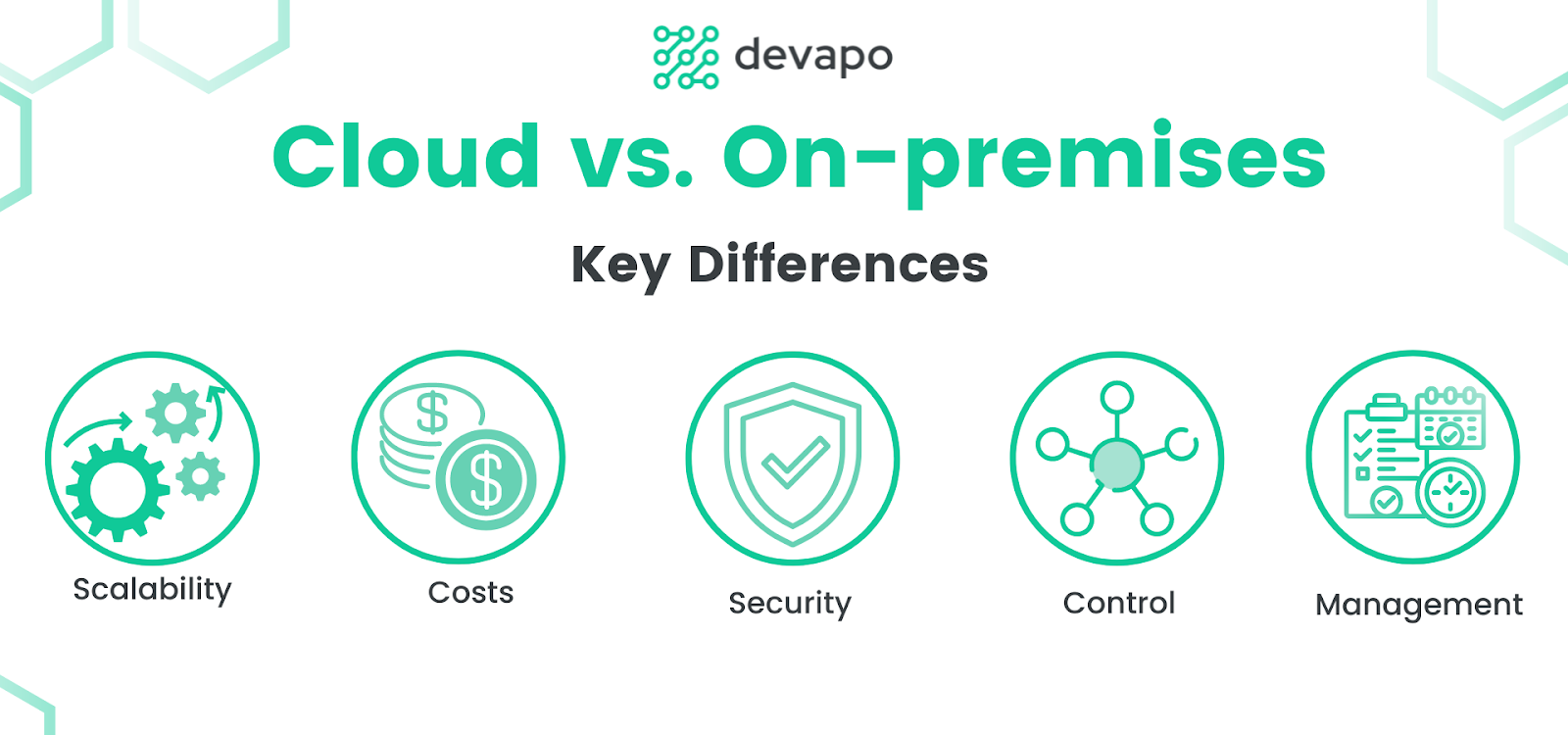 devapo

Cloud vs. On-premises

Key Differences

Scalability

Costs

Security

Control

Management